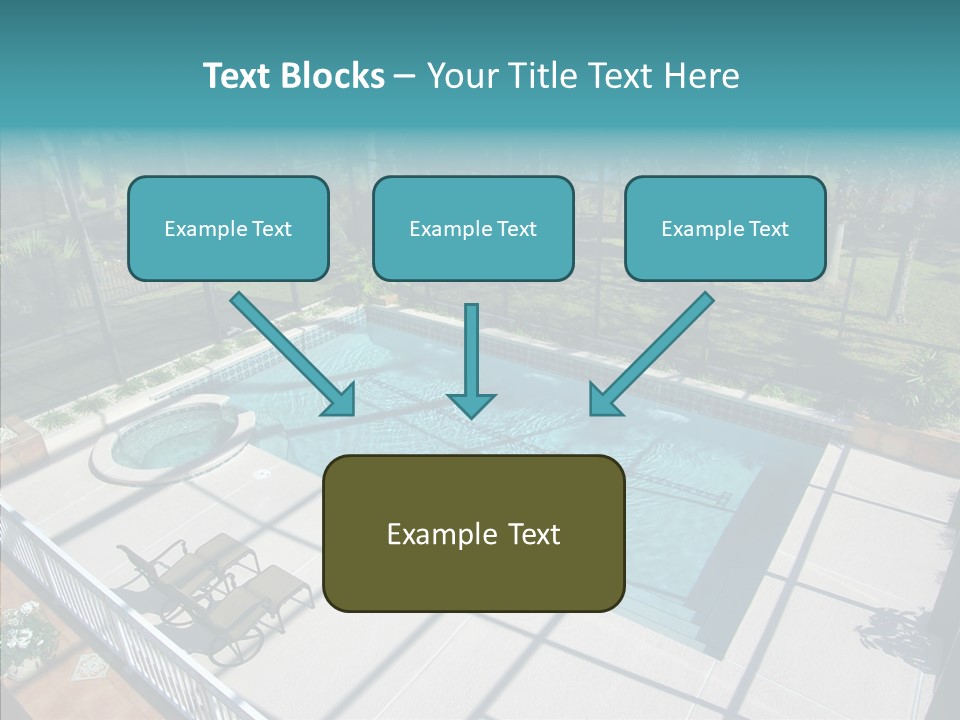 Text Blocks – Your Title Text Here

Example Text

Example Text

Example Text

Example Text